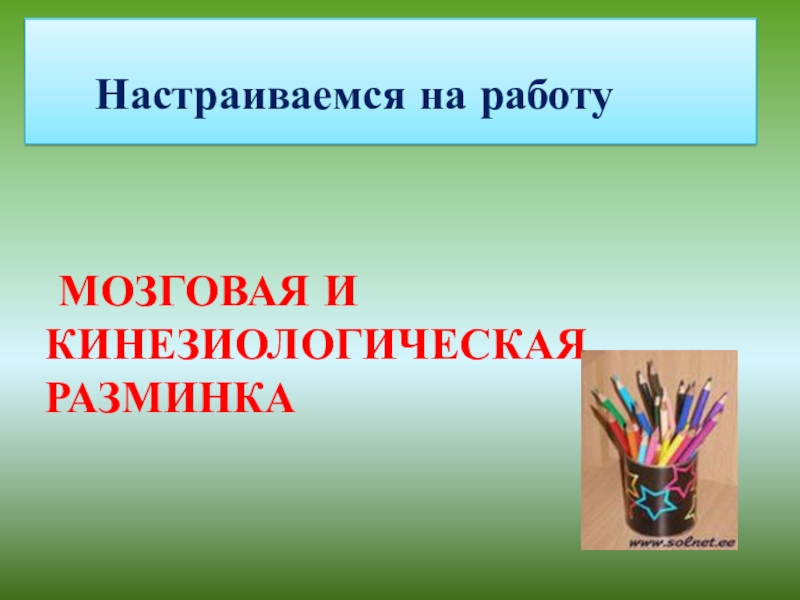 Настраиваемся на работу

МОЗГОВАЯ И КИНЕЗИОЛОГИЧЕСКАЯ РАЗМИНКА

www.solnet.ee